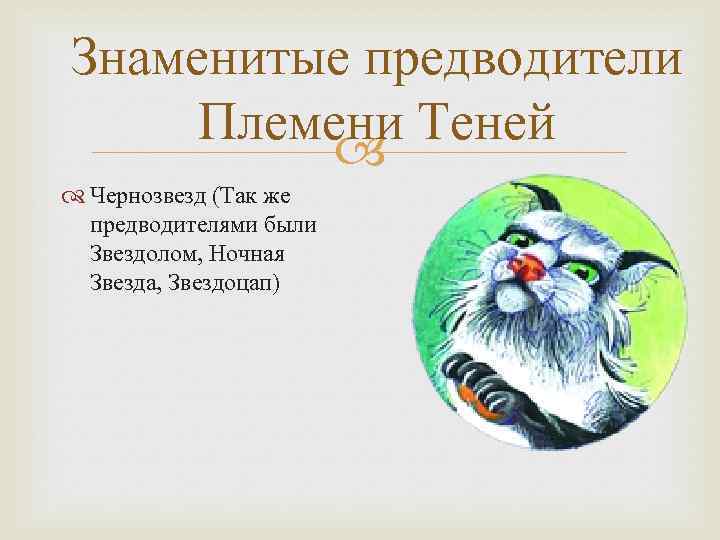 Знаменитые предводители Племени Теней

Чернозвезд (Так же предводителями были Звездолом, Ночная Звезда, Звездоцап)